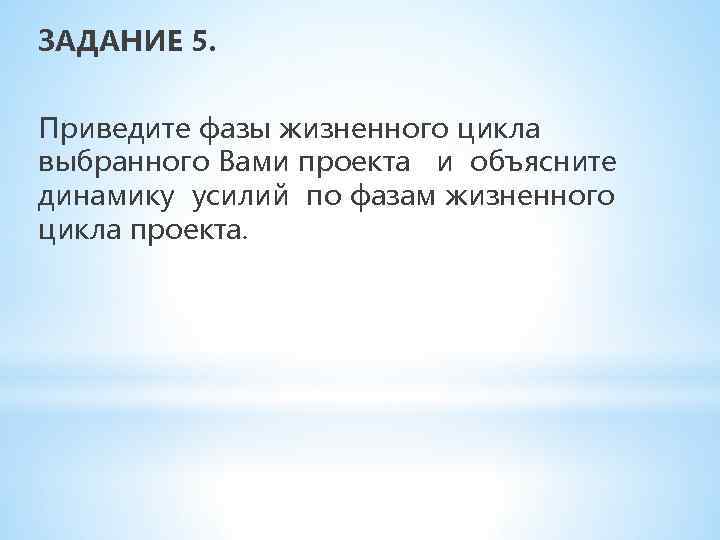 ЗАДАНИЕ 5.

Приведите фазы жизненного цикла выбранного Вами проекта и объясните динамику усилий по фазам жизненного цикла проекта.